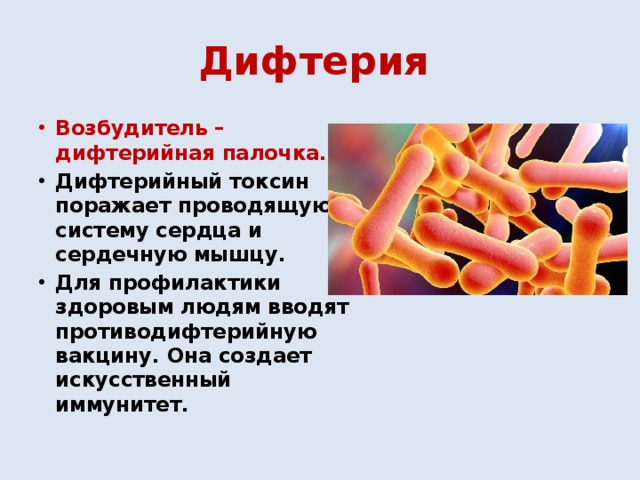 Дифтерия

• Возбудитель – дифтерийная палочка.
• Дифтерийный токсин поражает проводящую систему сердца и сердечную мышцу.
• Для профилактики здоровым людям вводят противодифтерийную вакцину. Она создает искусственный иммунитет.